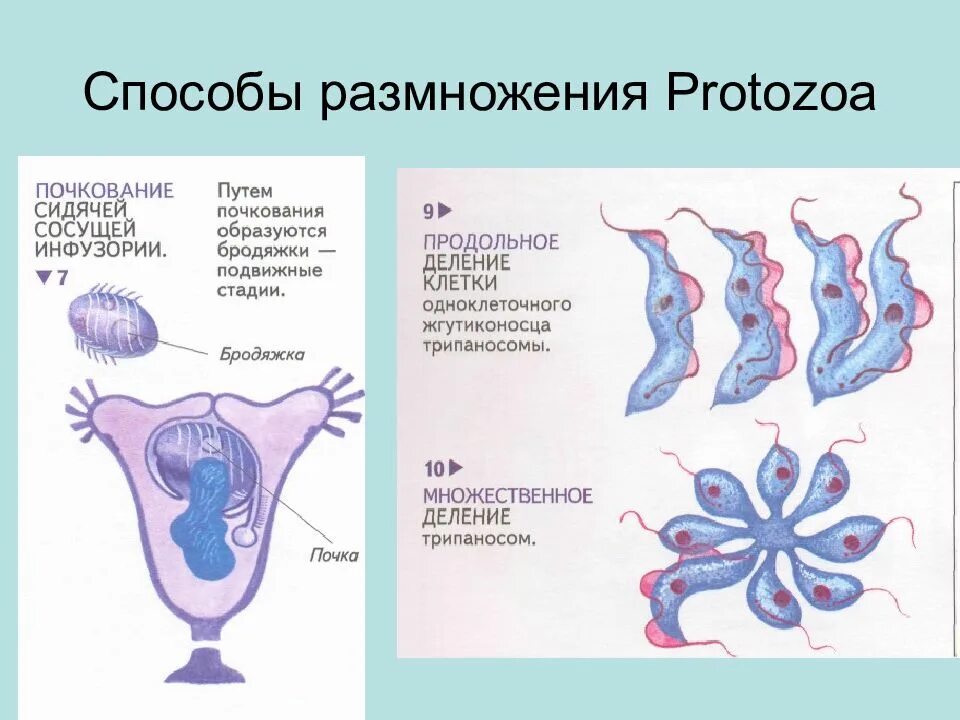 Способы размножения Protozoa

ПОЧКОВАНИЕ СИДЯЧЕЙ СОСУЩЕЙ ИНФУЗОРИИ.

▼7

Путем почкования образуются бродяжки — подвижные стадии.

Бродяжка

Почка

9▶

ПРОДОЛЬНОЕ ДЕЛЕНИЕ КЛЕТКИ одноклеточного жгутиконосца трипаносомы.

10▶

МНОЖЕСТВЕННОЕ ДЕЛЕНИЕ трипаносом.